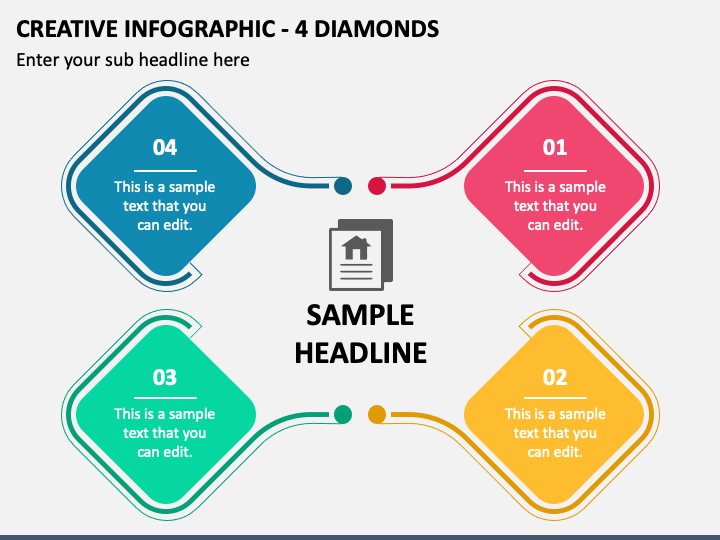 CREATIVE INFOGRAPHIC - 4 DIAMONDS

Enter your sub headline here

04

This is a sample text that you can edit.

01

This is a sample text that you can edit.

SAMPLE HEADLINE

03

This is a sample text that you can edit.

02

This is a sample text that you can edit.